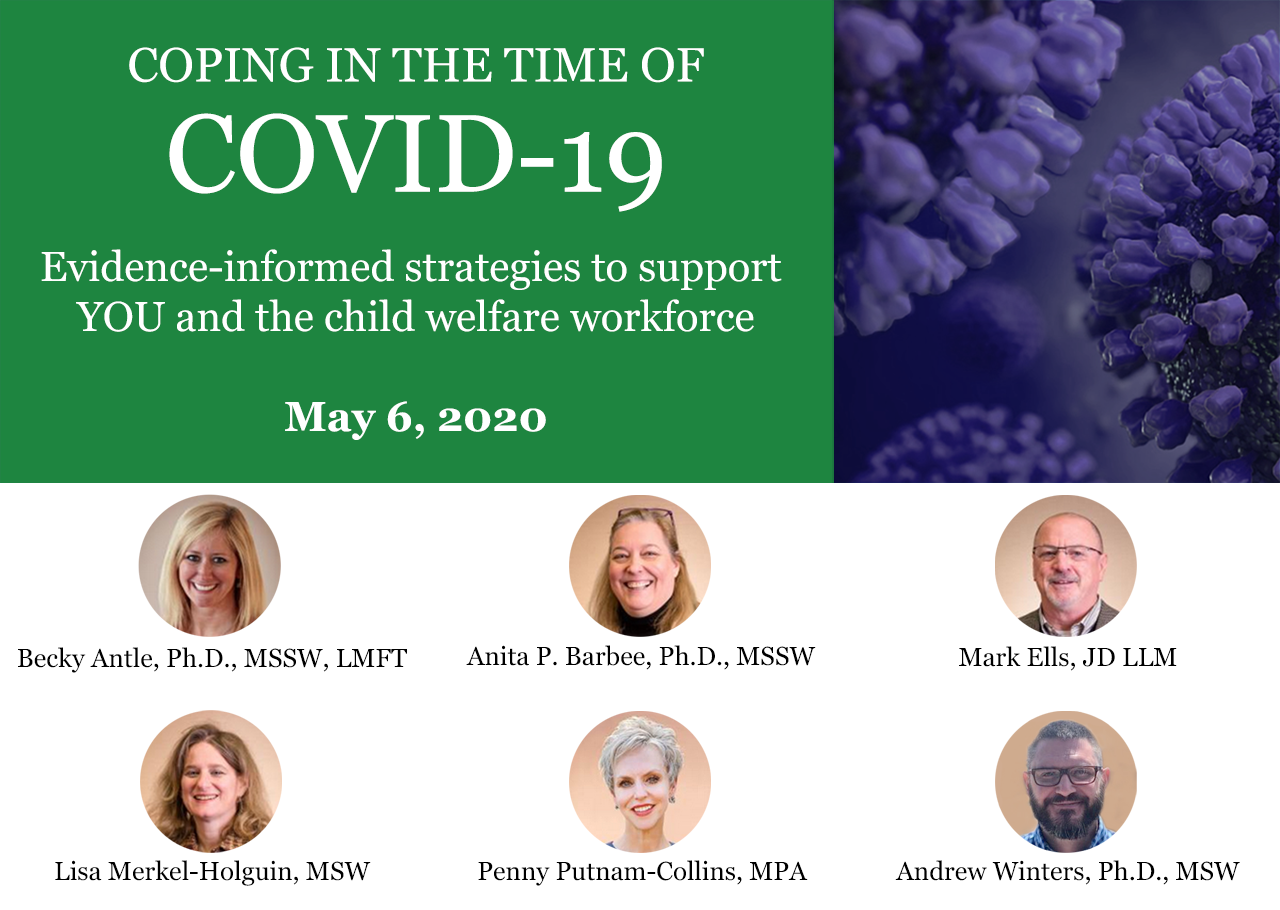 COPING IN THE TIME OF
COVID-19

Evidence-informed strategies to support YOU and the child welfare workforce

May 6, 2020

Becky Antle, Ph.D., MSSW, LMFT

Anita P. Barbee, Ph.D., MSSW

Mark Ells, JD LLM

Lisa Merkel-Holguin, MSW

Penny Putnam-Collins, MPA

Andrew Winters, Ph.D., MSW